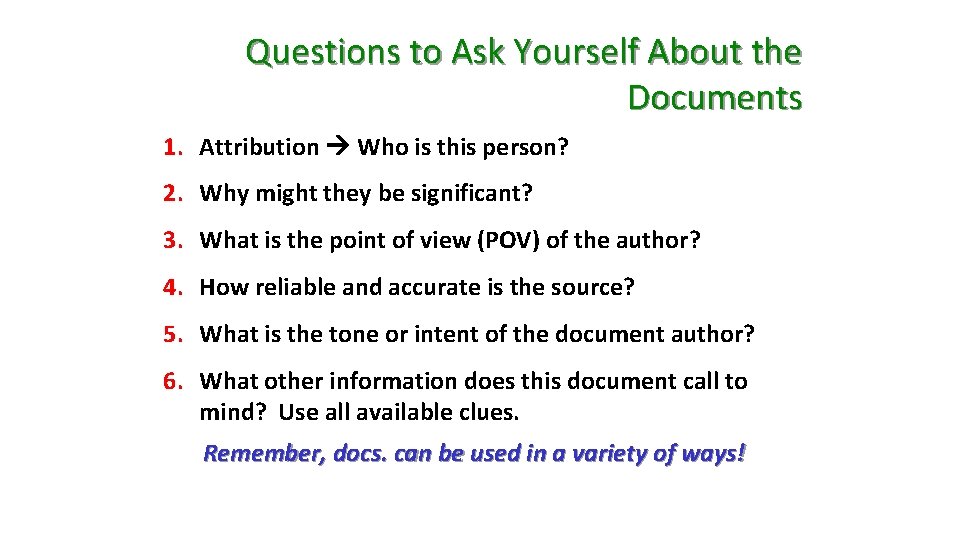 Questions to Ask Yourself About the Documents

1. Attribution → Who is this person?

2. Why might they be significant?

3. What is the point of view (POV) of the author?

4. How reliable and accurate is the source?

5. What is the tone or intent of the document author?

6. What other information does this document call to mind? Use all available clues.

Remember, docs. can be used in a variety of ways!